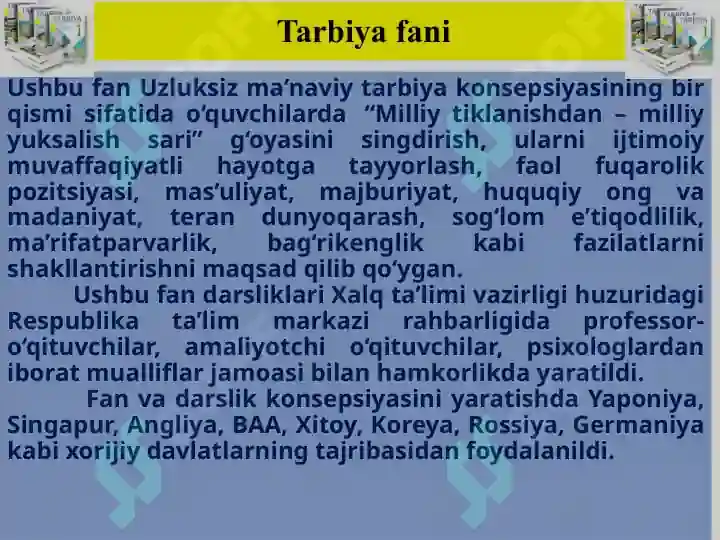 Tarbiya fani

Ushbu fan Uzluksiz ma’naviy tarbiya konsepsiyasining bir qismi sifatida o‘quvchilarda “Milliy tiklanishdan – milliy yuksalish sari” g‘oyasini singdirish, ularni ijtimoiy muvaffaqiyatli hayotga tayyorlash, faol fuqarolik pozitsiyasi, mas’uliyat, majburiyat, huquqiy ong va madaniyat, teran dunyoqarash, sog‘lom e’tiqodlilik, ma’rifatparvarlik, bag‘rikenglik kabi fazilatlarni shakllantirishni maqsad qilib qo‘ygan.

Ushbu fan darsliklari Xalq ta’limi vazirligi huzuridagi Respublika ta’lim markazi rahbarligida professor-o‘qituvchilar, amaliyotchi o‘qituvchilar, psixologlardan iborat mualliflar jamoasi bilan hamkorlikda yaratildi.

Fan va darslik konsepsiyasini yaratishda Yaponiya, Singapur, Angliya, BAA, Xitoy, Koreya, Rossiya, Germaniya kabi xorijiy davlatlarning tajribasidan foydalanildi.